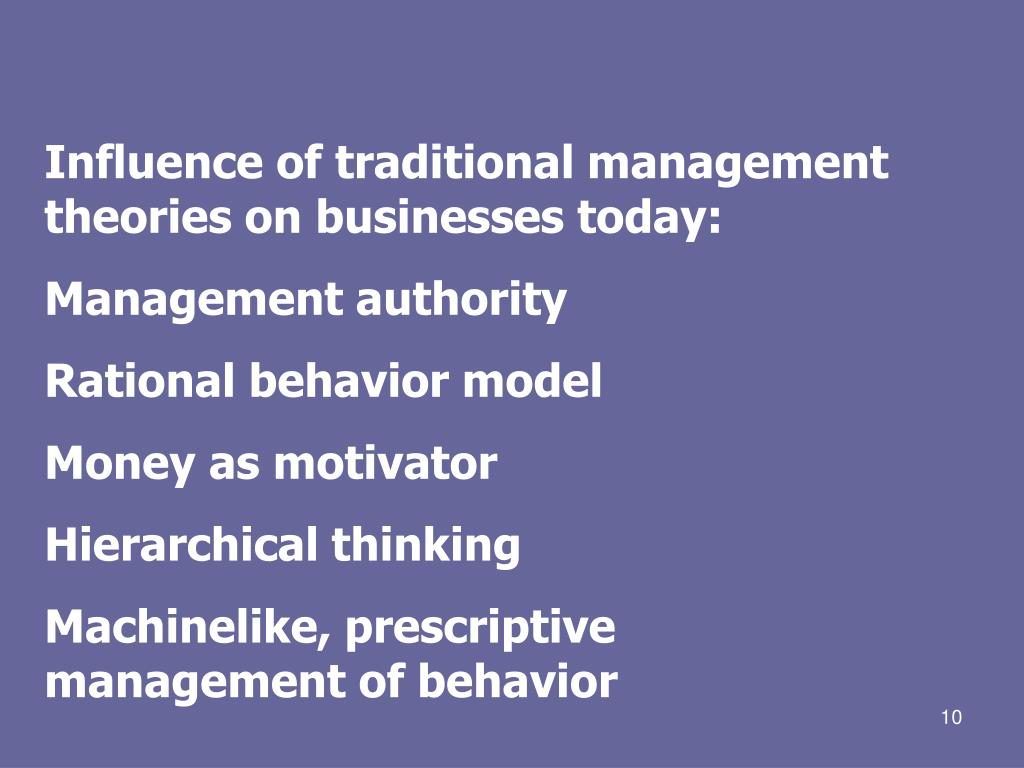 Influence of traditional management theories on businesses today:

Management authority

Rational behavior model

Money as motivator

Hierarchical thinking

Machinelike, prescriptive management of behavior

10